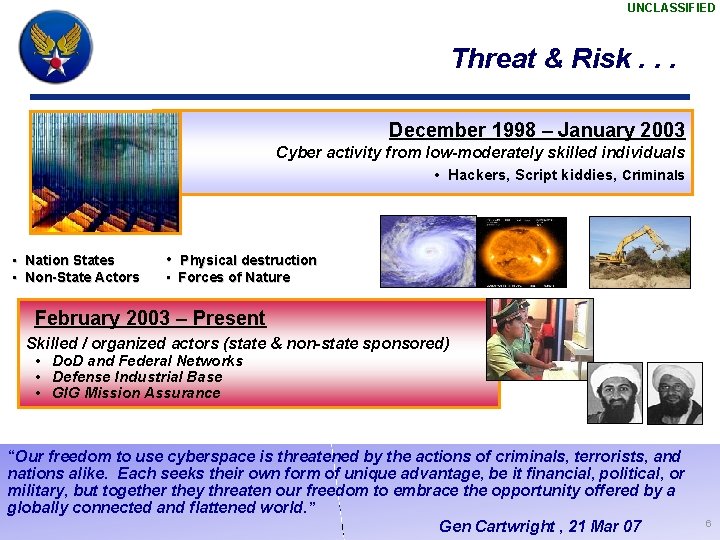 UNCLASSIFIED

Threat & Risk . . .

December 1998 – January 2003

Cyber activity from low-moderately skilled individuals

• Hackers, Script kiddies, Criminals

▪ Nation States
▪ Non-State Actors

• Physical destruction
▪ Forces of Nature

February 2003 – Present

Skilled / organized actors (state & non-state sponsored)

• DoD and Federal Networks
• Defense Industrial Base
• GIG Mission Assurance

"Our freedom to use cyberspace is threatened by the actions of criminals, terrorists, and nations alike. Each seeks their own form of unique advantage, be it financial, political, or military, but together they threaten our freedom to embrace the opportunity offered by a globally connected and flattened world."

Gen Cartwright , 21 Mar 07

6